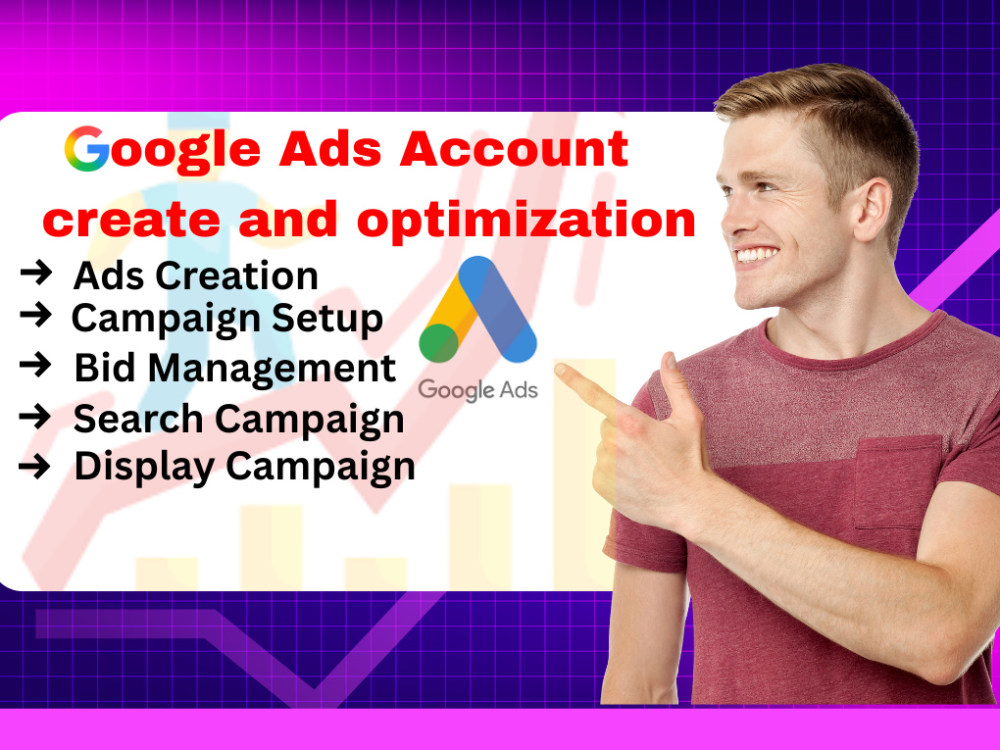 Google Ads Account create and optimization

→ Ads Creation
→ Campaign Setup
→ Bid Management
→ Search Campaign
→ Display Campaign

Google Ads